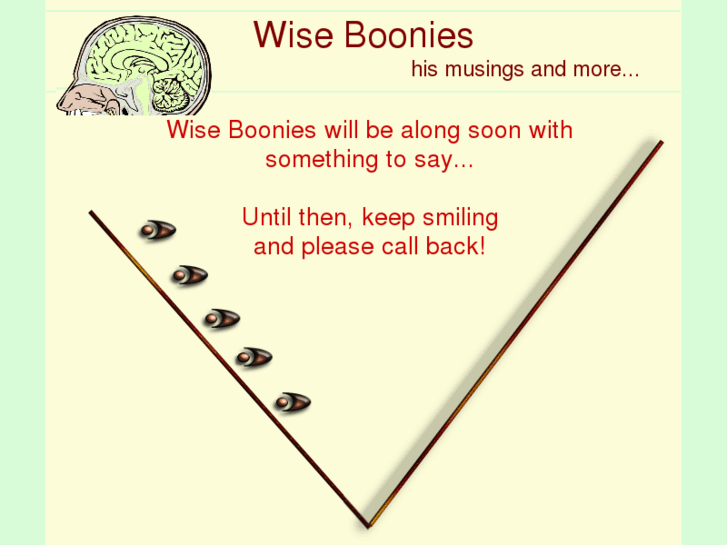 Wise Boonies

his musings and more...

Wise Boonies will be along soon with something to say...

Until then, keep smiling and please call back!